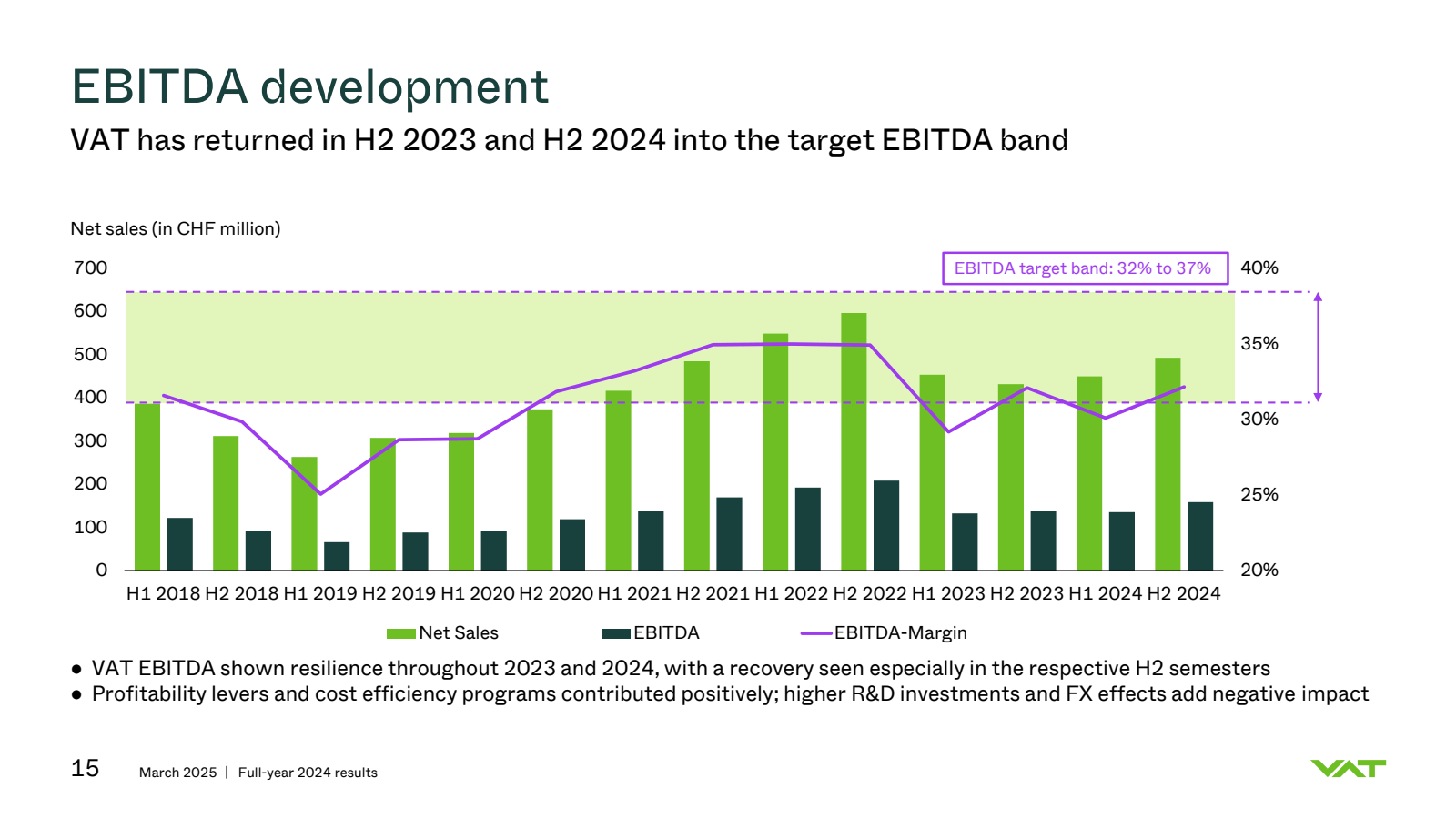 EBITDA development
VAT has returned in H2 2023 and H2 2024 into the target EBITDA band

Net sales (in CHF million)

EBITDA target band: 32% to 37%

700
600
500
400
300
200
100
0

40%
35%
30%
25%
20%

H1 2018 H2 2018 H1 2019 H2 2019 H1 2020 H2 2020 H1 2021 H2 2021 H1 2022 H2 2022 H1 2023 H2 2023 H1 2024 H2 2024

Net Sales EBITDA EBITDA-Margin

● VAT EBITDA shown resilience throughout 2023 and 2024, with a recovery seen especially in the respective H2 semesters
● Profitability levers and cost efficiency programs contributed positively; higher R&D investments and FX effects add negative impact

15 March 2025 | Full-year 2024 results

VAT